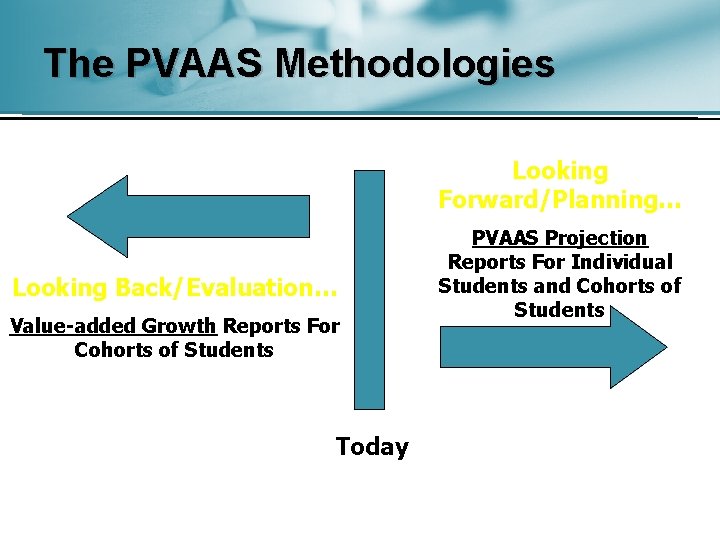 The PVAAS Methodologies

Looking Back/Evaluation...

Value-added Growth Reports For Cohorts of Students

Looking Forward/Planning...

PVAAS Projection Reports For Individual Students and Cohorts of Students

Today